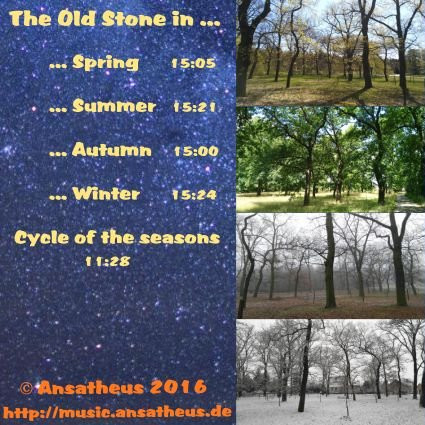 The Old Stone in ...

... Spring 15:05

... Summer 15:21

... Autumn 15:00

... Winter 15:24

Cycle of the seasons 11:28

© Ansatheus 2016
http://music.ansatheus.de